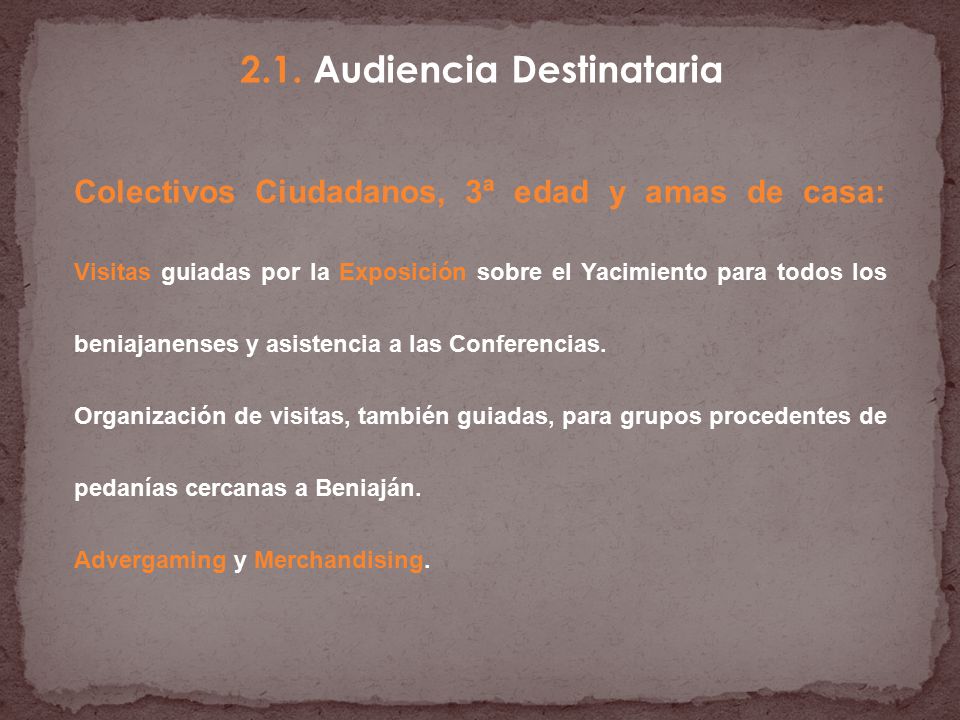 2.1. Audiencia Destinataria

Colectivos Ciudadanos, 3ª edad y amas de casa:

Visitas guiadas por la Exposición sobre el Yacimiento para todos los beniajanenses y asistencia a las Conferencias.

Organización de visitas, también guiadas, para grupos procedentes de pedanías cercanas a Beniaján.

Advergaming y Merchandising.